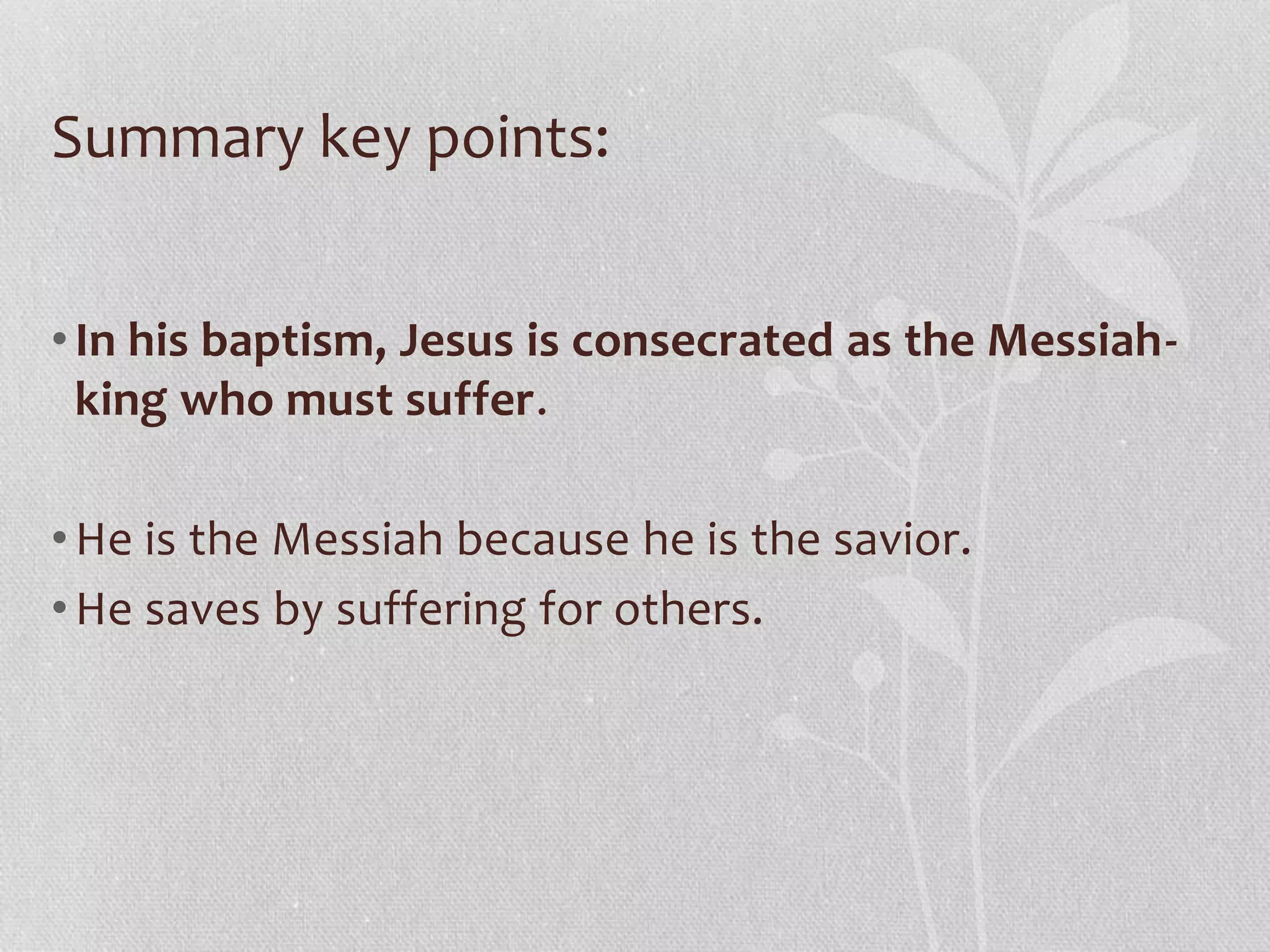 Summary key points:

• In his baptism, Jesus is consecrated as the Messiah-king who must suffer.

• He is the Messiah because he is the savior.
• He saves by suffering for others.